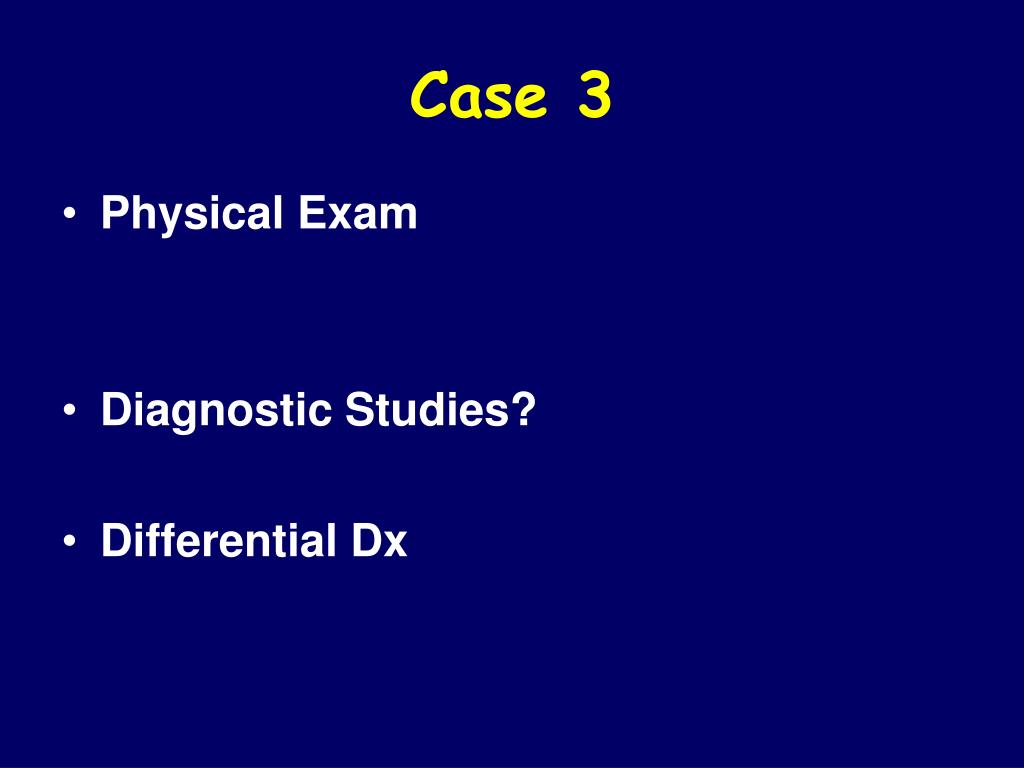 Case 3

• Physical Exam

• Diagnostic Studies?

• Differential Dx